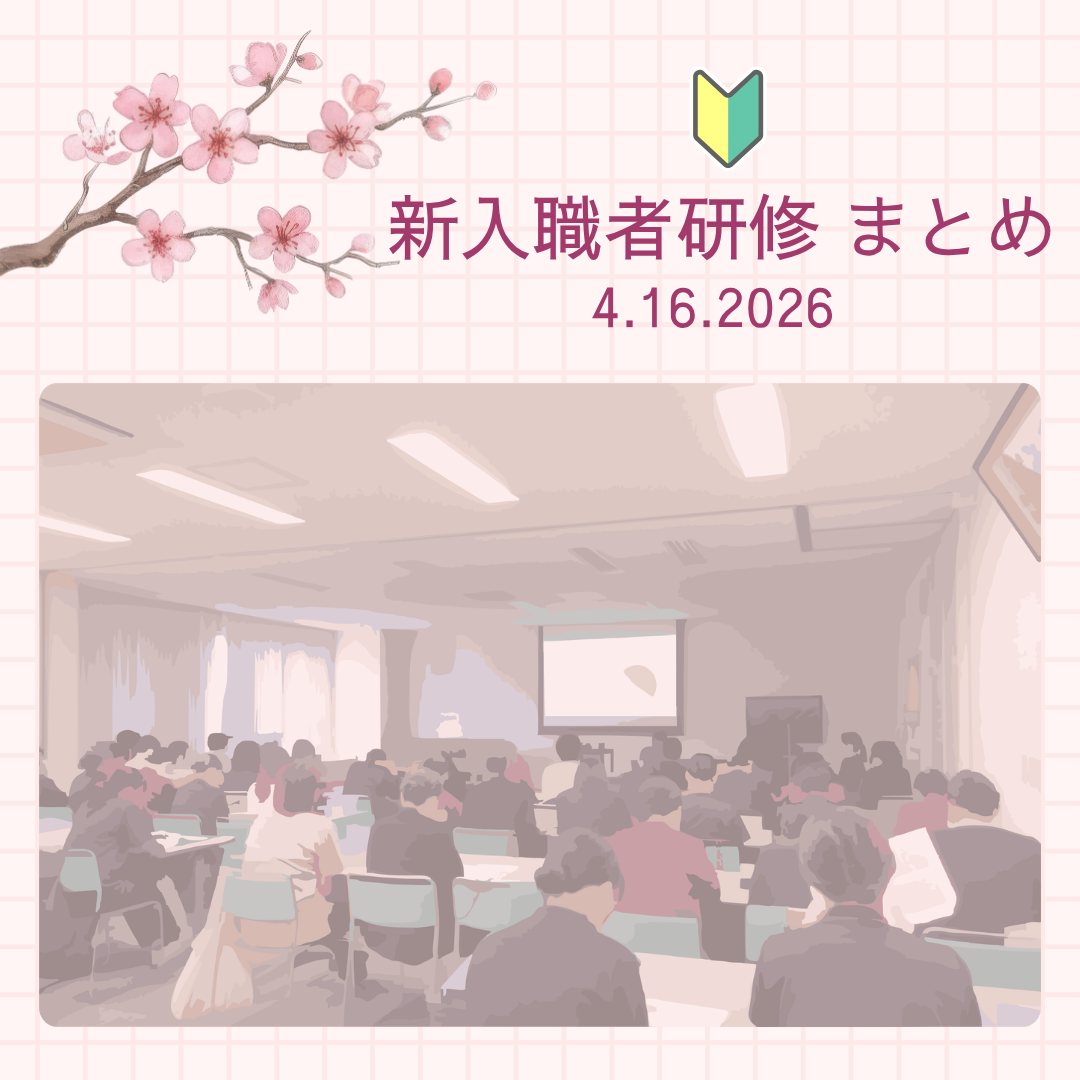 新入職者研修 まとめ
4.16.2026